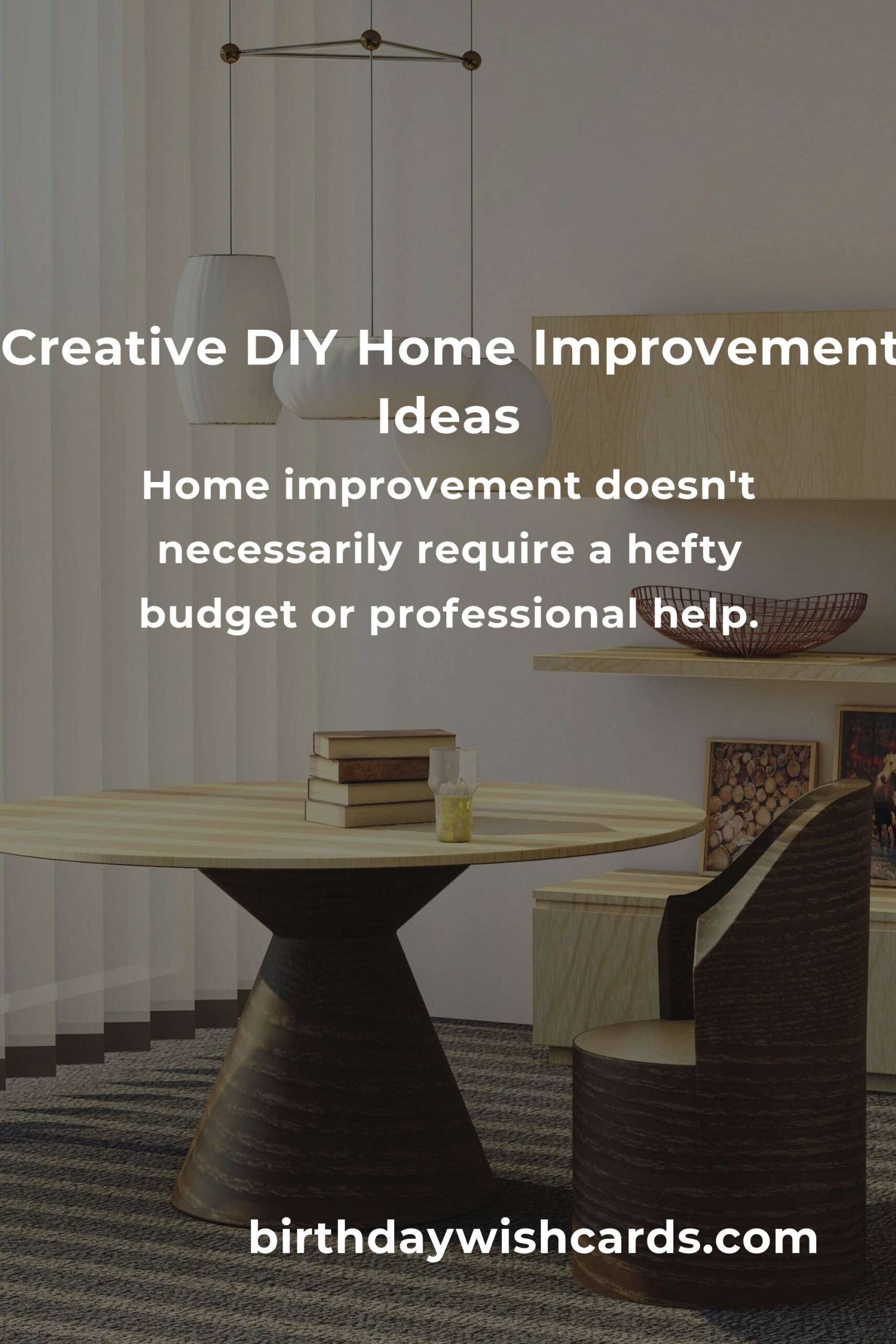 Creative DIY Home Improvement Ideas

Home improvement doesn't necessarily require a hefty budget or professional help.

birthdaywishcards.com